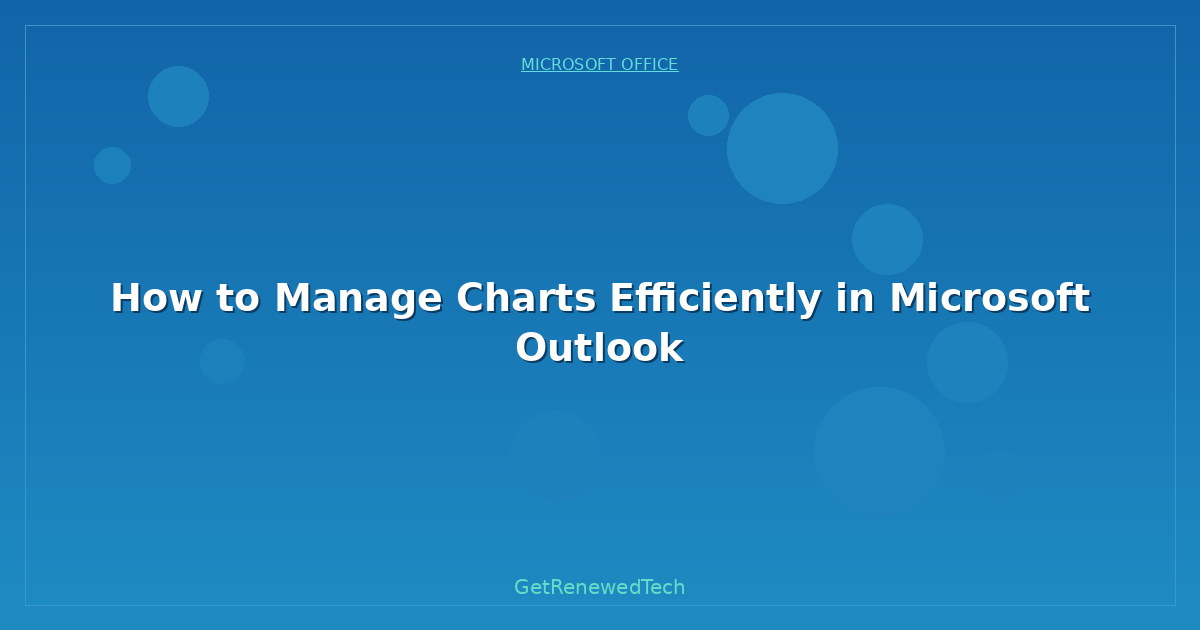 MICROSOFT OFFICE

How to Manage Charts Efficiently in Microsoft Outlook

GetRenewedTech